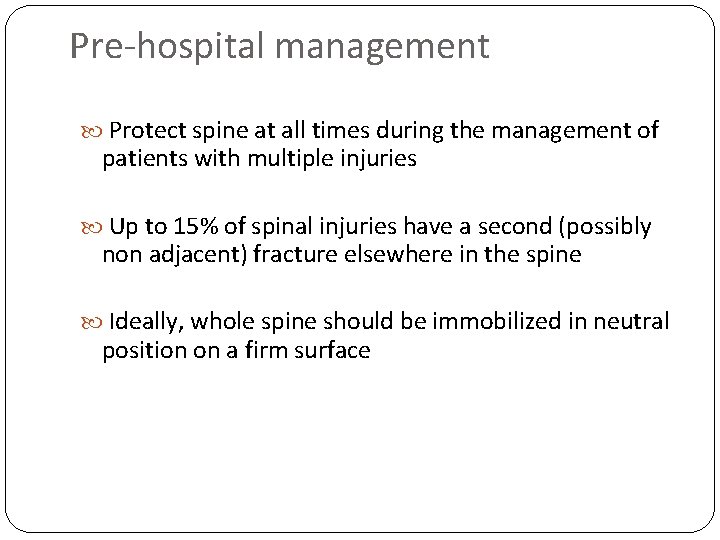 Pre-hospital management

Protect spine at all times during the management of patients with multiple injuries

Up to 15% of spinal injuries have a second (possibly non adjacent) fracture elsewhere in the spine

Ideally, whole spine should be immobilized in neutral position on a firm surface